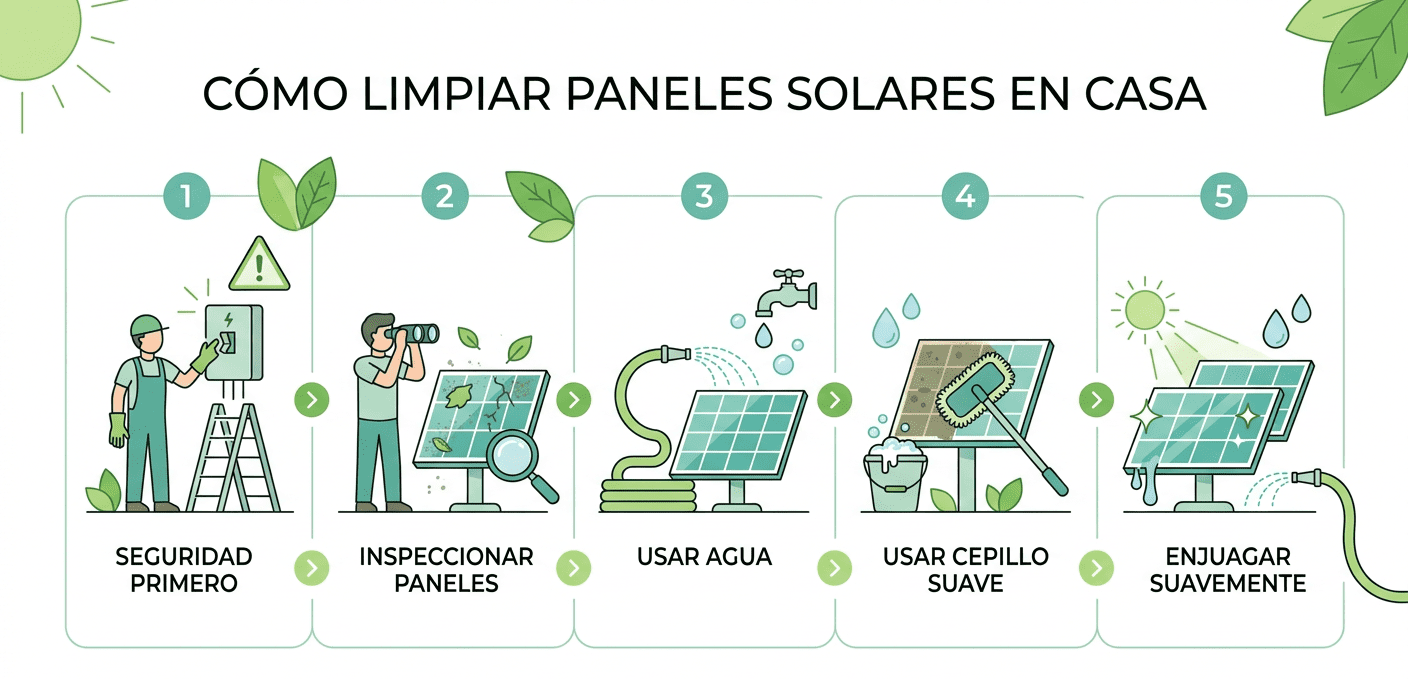 CÓMO LIMPIAR PANELES SOLARES EN CASA

1
SEGURIDAD PRIMERO

2
INSPECCIONAR PANELES

3
USAR AGUA

4
USAR CEPILLO SUAVE

5
ENJUAGAR SUAVEMENTE